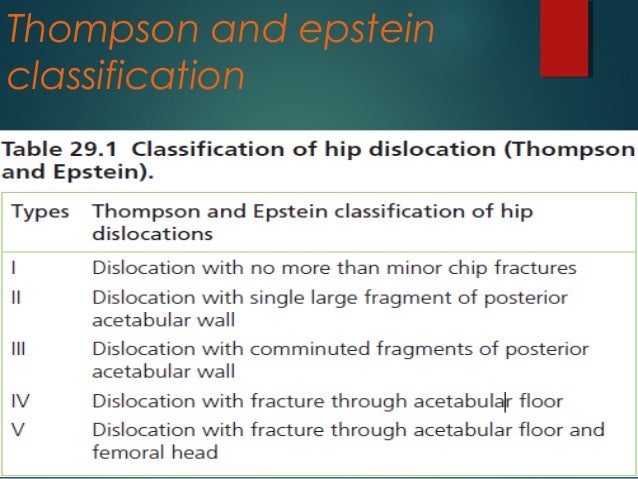 Thompson and epstein classification

Table 29.1 Classification of hip dislocation (Thompson and Epstein).

| Types | Thompson and Epstein classification of hip dislocations |
|---|---|
| I | Dislocation with no more than minor chip fractures |
| II | Dislocation with single large fragment of posterior acetabular wall |
| III | Dislocation with comminuted fragments of posterior acetabular wall |
| IV | Dislocation with fracture through acetabular floor |
| V | Dislocation with fracture through acetabular floor and femoral head |